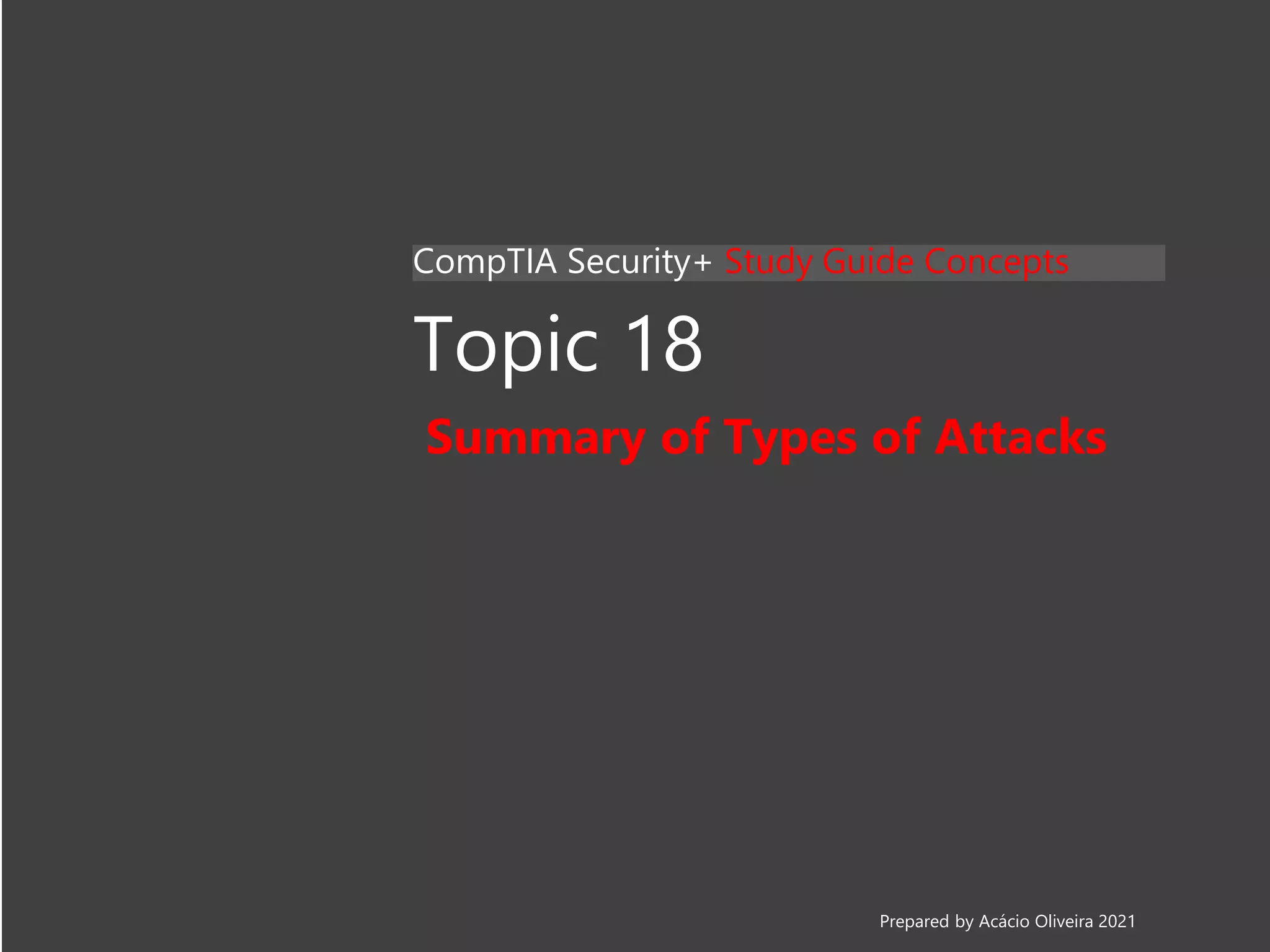 CompTIA Security+ Study Guide Concepts

Topic 18

Summary of Types of Attacks

Prepared by Acácio Oliveira 2021